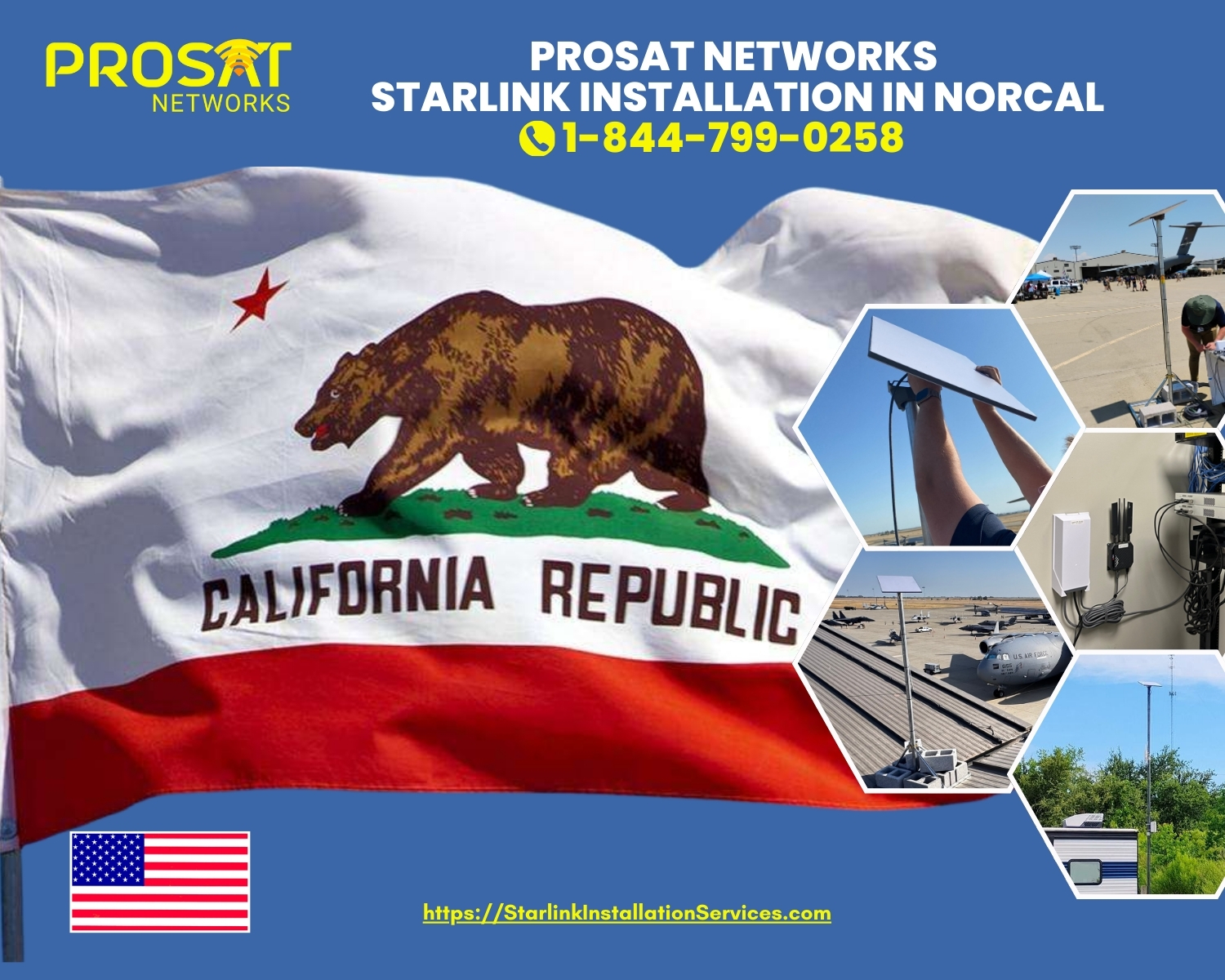 PROSAT
NETWORKS

PROSAT NETWORKS
STARLINK INSTALLATION IN NORCAL
1-844-799-0258

CALIFORNIA REPUBLIC

U.S. AIR FORCE

https://StarlinkInstallationServices.com